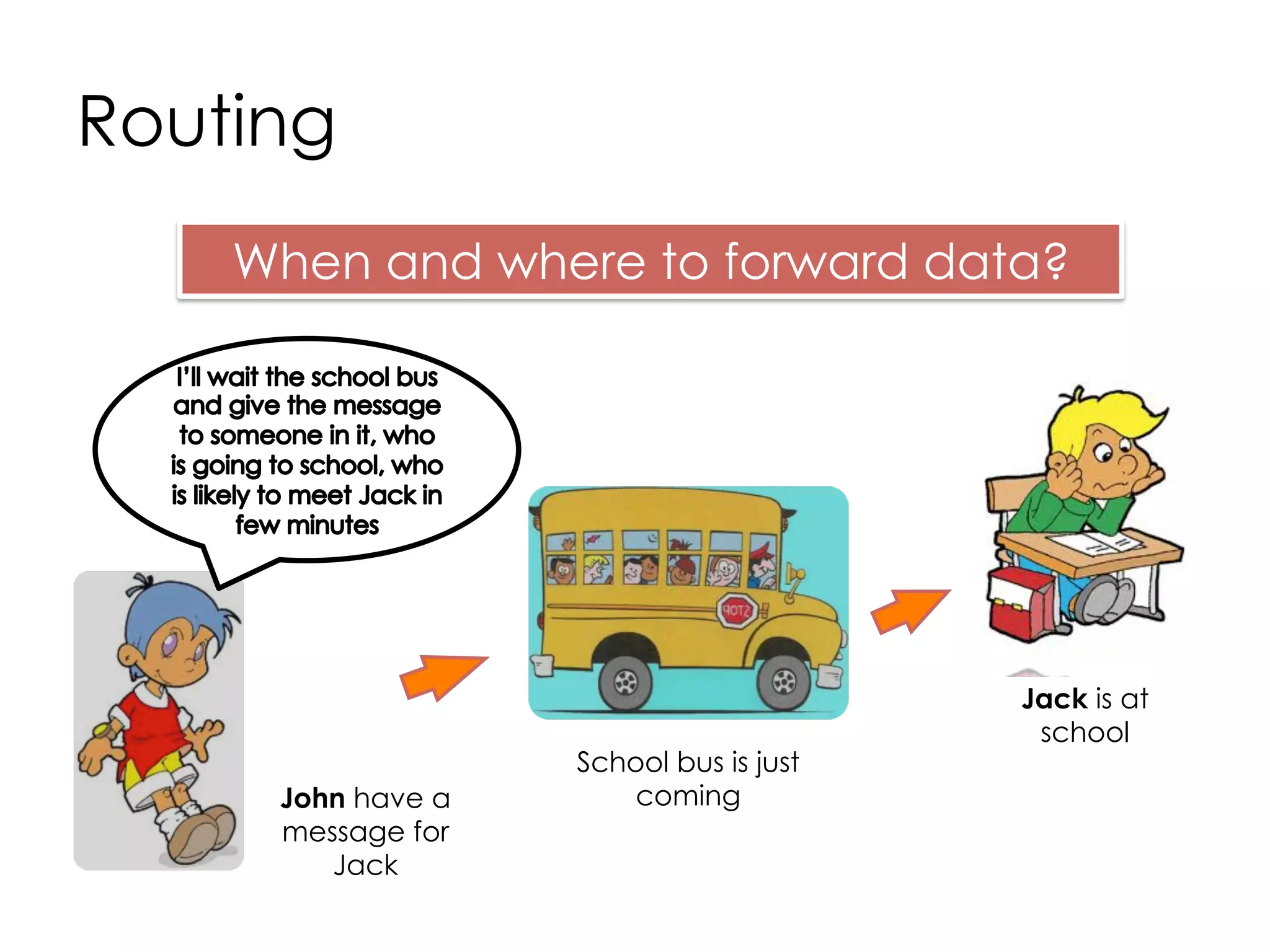 Routing

When and where to forward data?

I'll wait the school bus and give the message to someone in it, who is going to school, who is likely to meet Jack in few minutes

STOP

John have a message for Jack

School bus is just coming

Jack is at school